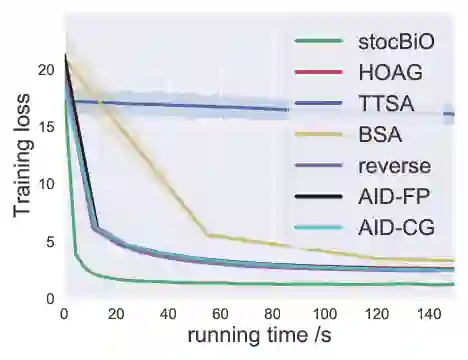 stocBiO
HOAG
TTSA
BSA
reverse
AID-FP
AID-CG

Training loss

20
15
10
5
0

0 20 40 60 80 100 120 140

running time /s